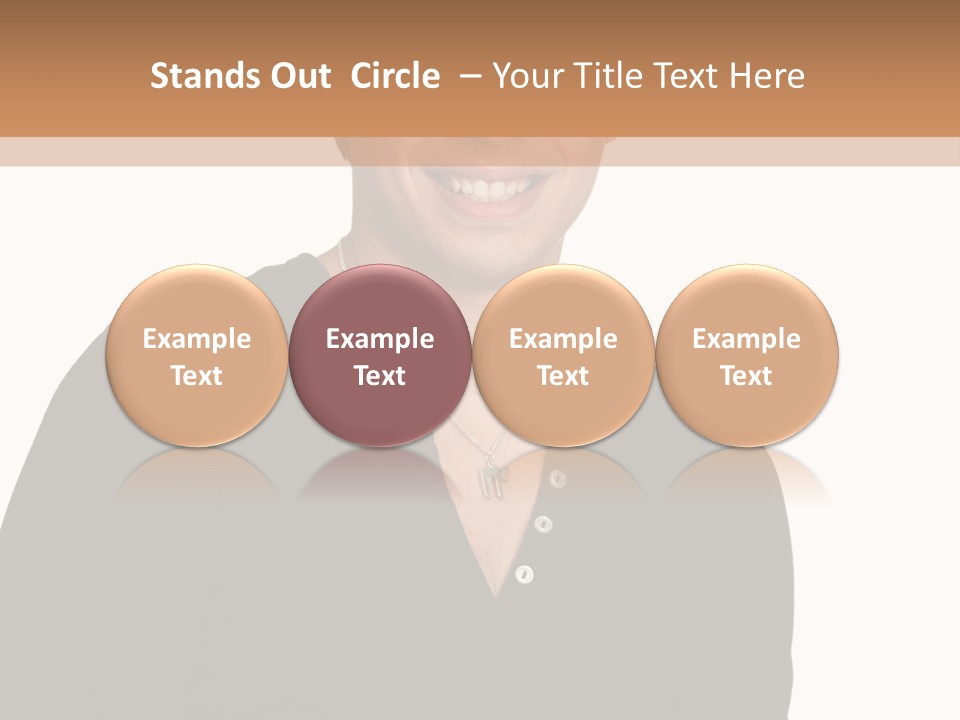 Stands Out Circle – Your Title Text Here

Example Text

Example Text

Example Text

Example Text